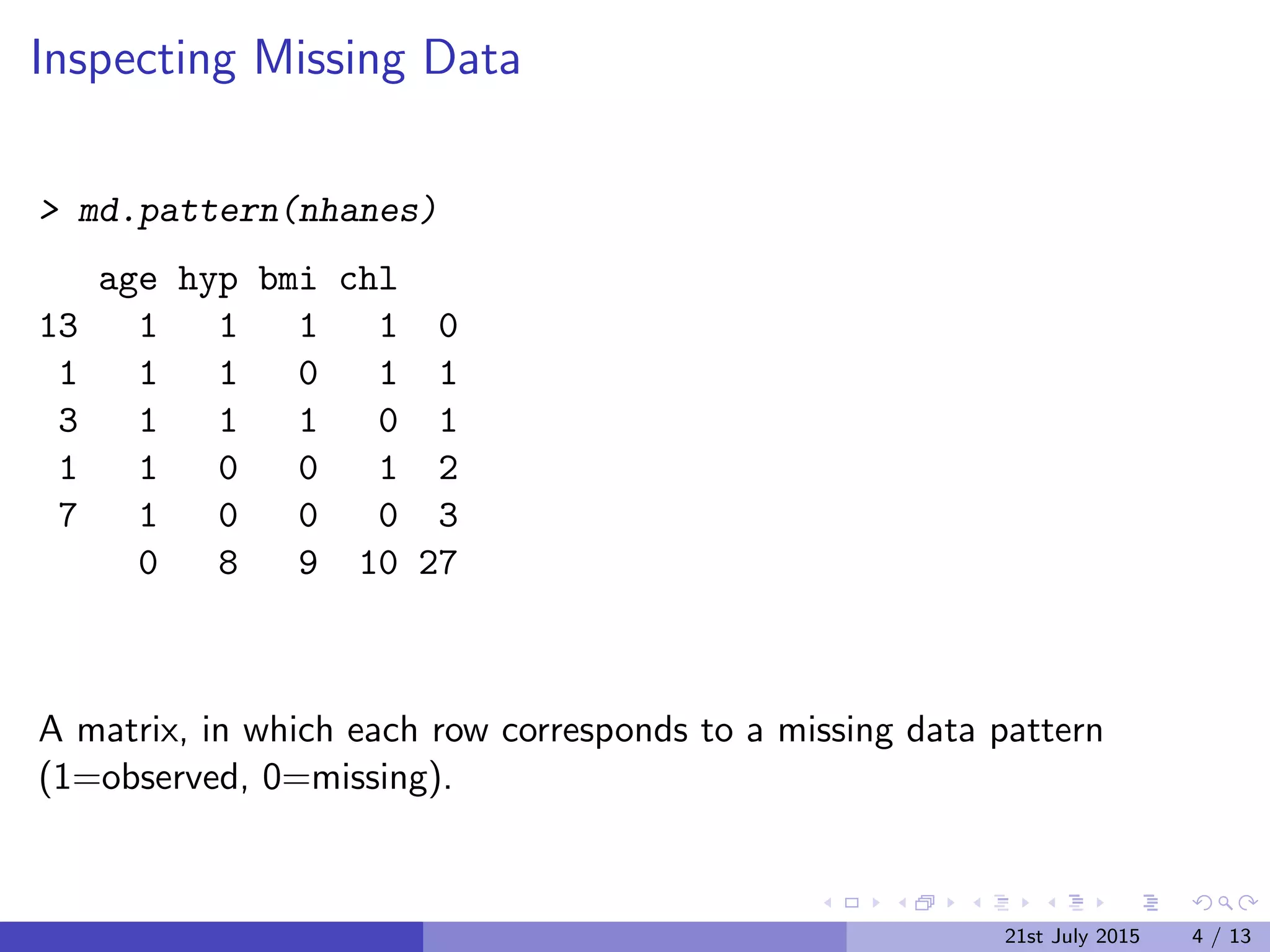 Inspecting Missing Data

> md.pattern(nhanes)

|  | age | hyp | bmi | chl |  |
|---|---|---|---|---|---|
| 13 | 1 | 1 | 1 | 1 | 0 |
| 1 | 1 | 1 | 0 | 1 | 1 |
| 3 | 1 | 1 | 1 | 0 | 1 |
| 1 | 1 | 0 | 0 | 1 | 2 |
| 7 | 1 | 0 | 0 | 0 | 3 |
|  | 0 | 8 | 9 | 10 | 27 |

A matrix, in which each row corresponds to a missing data pattern (1=observed, 0=missing).

21st July 2015 4 / 13